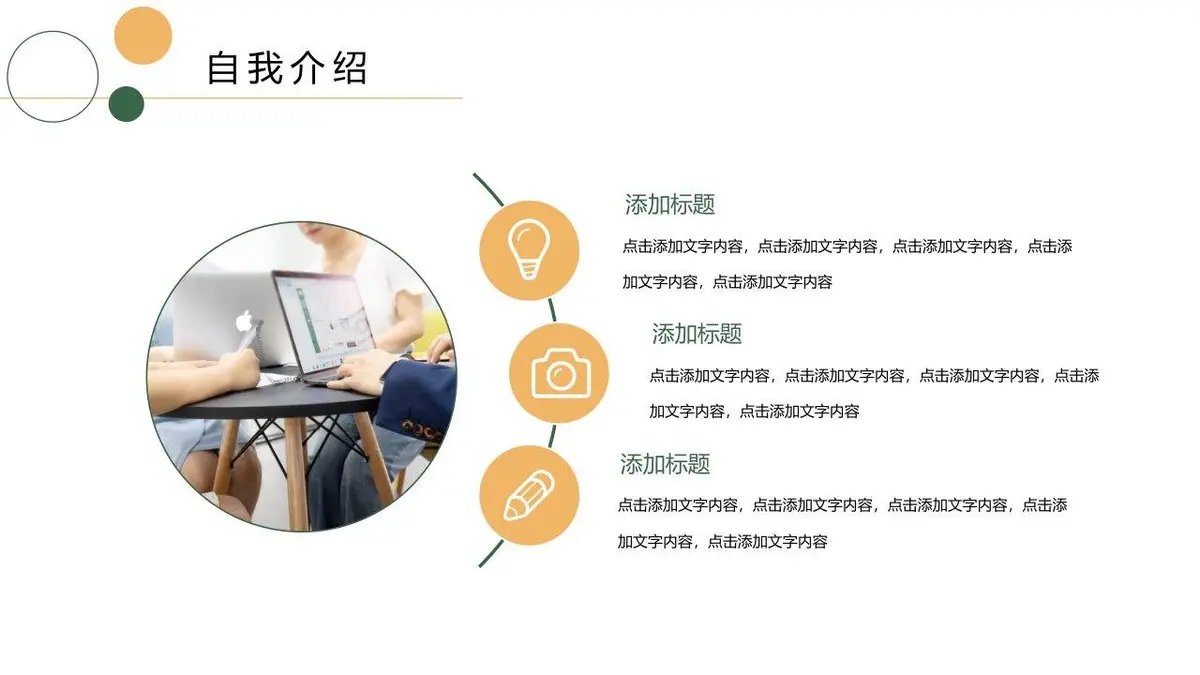 自我介绍

添加标题

点击添加文字内容，点击添加文字内容，点击添加文字内容，点击添加文字内容，点击添加文字内容

添加标题

点击添加文字内容，点击添加文字内容，点击添加文字内容，点击添加文字内容，点击添加文字内容

添加标题

点击添加文字内容，点击添加文字内容，点击添加文字内容，点击添加文字内容，点击添加文字内容